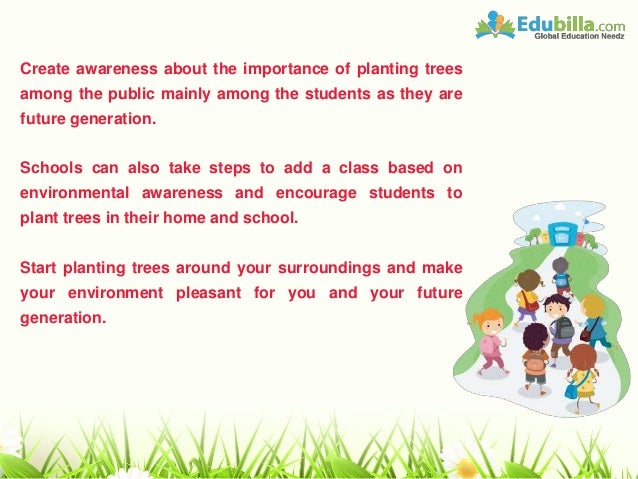 Edubilla.com
Global Education Needz

Create awareness about the importance of planting trees among the public mainly among the students as they are future generation.

Schools can also take steps to add a class based on environmental awareness and encourage students to plant trees in their home and school.

Start planting trees around your surroundings and make your environment pleasant for you and your future generation.